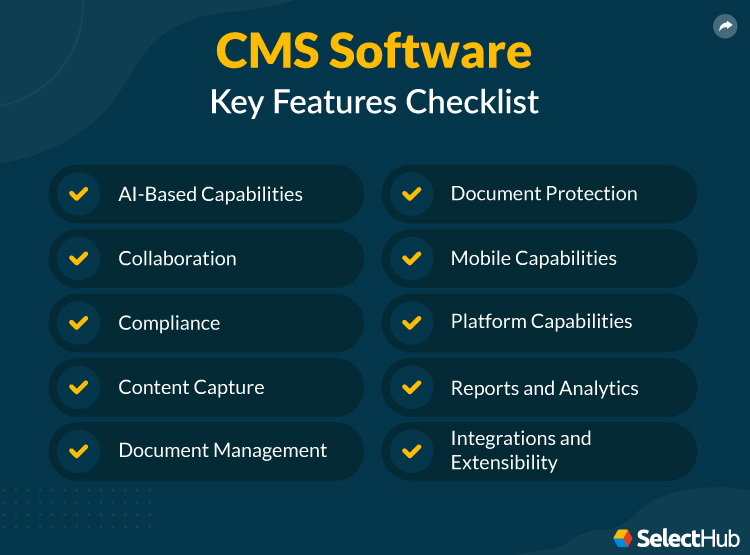 CMS Software
Key Features Checklist

AI-Based Capabilities

Collaboration

Compliance

Content Capture

Document Management

Document Protection

Mobile Capabilities

Platform Capabilities

Reports and Analytics

Integrations and Extensibility

SelectHub